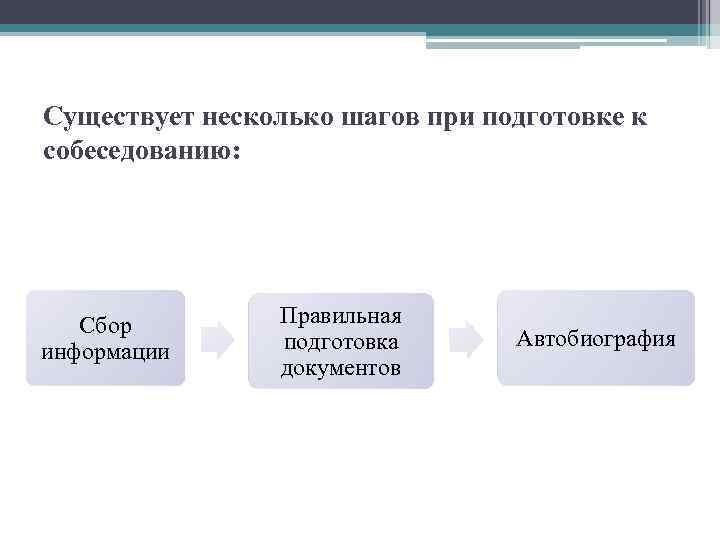 Существует несколько шагов при подготовке к собеседованию:

Сбор информации

Правильная подготовка документов

Автобиография